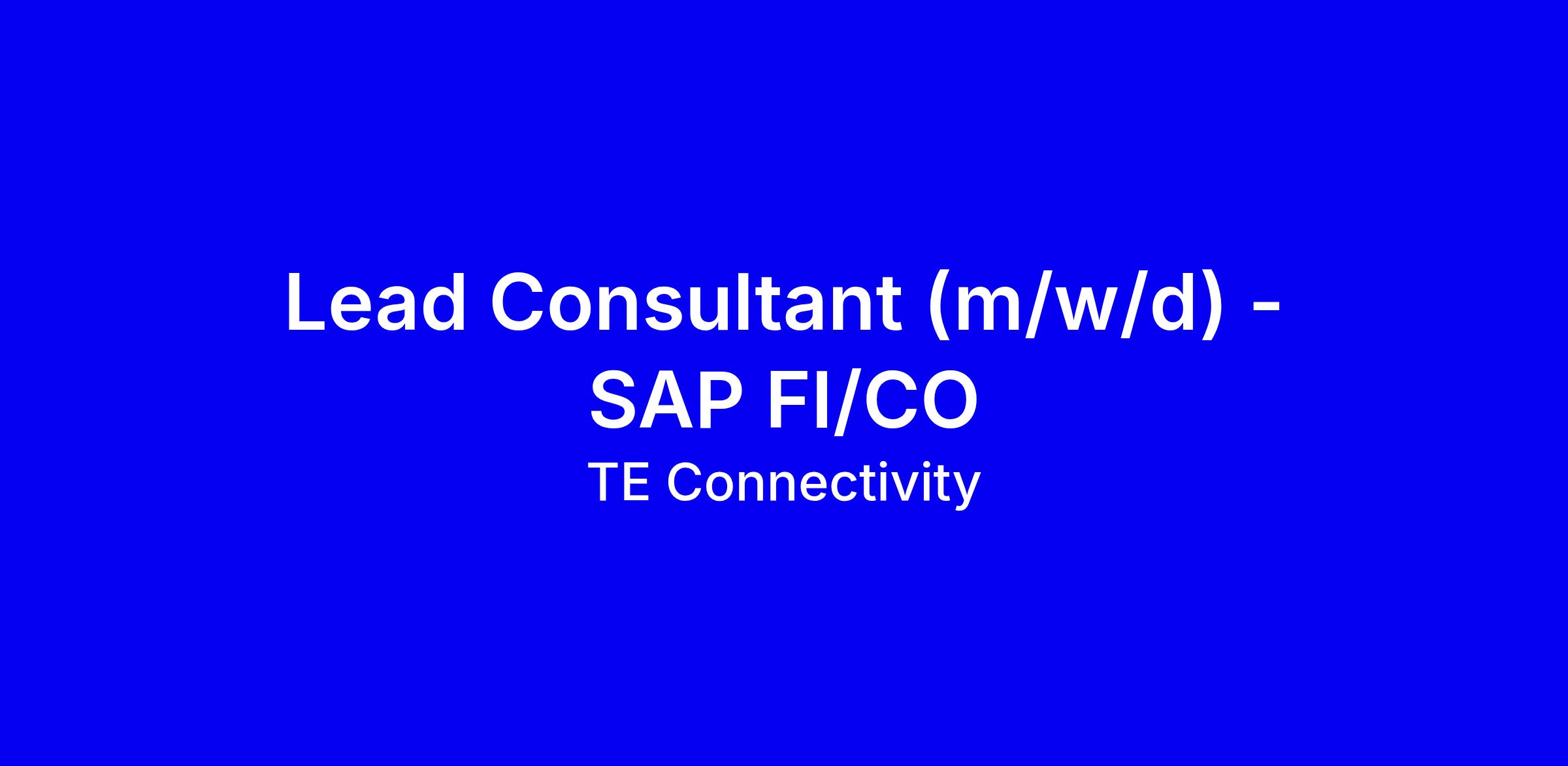 Lead Consultant (m/w/d) - SAP FI/CO

TE Connectivity